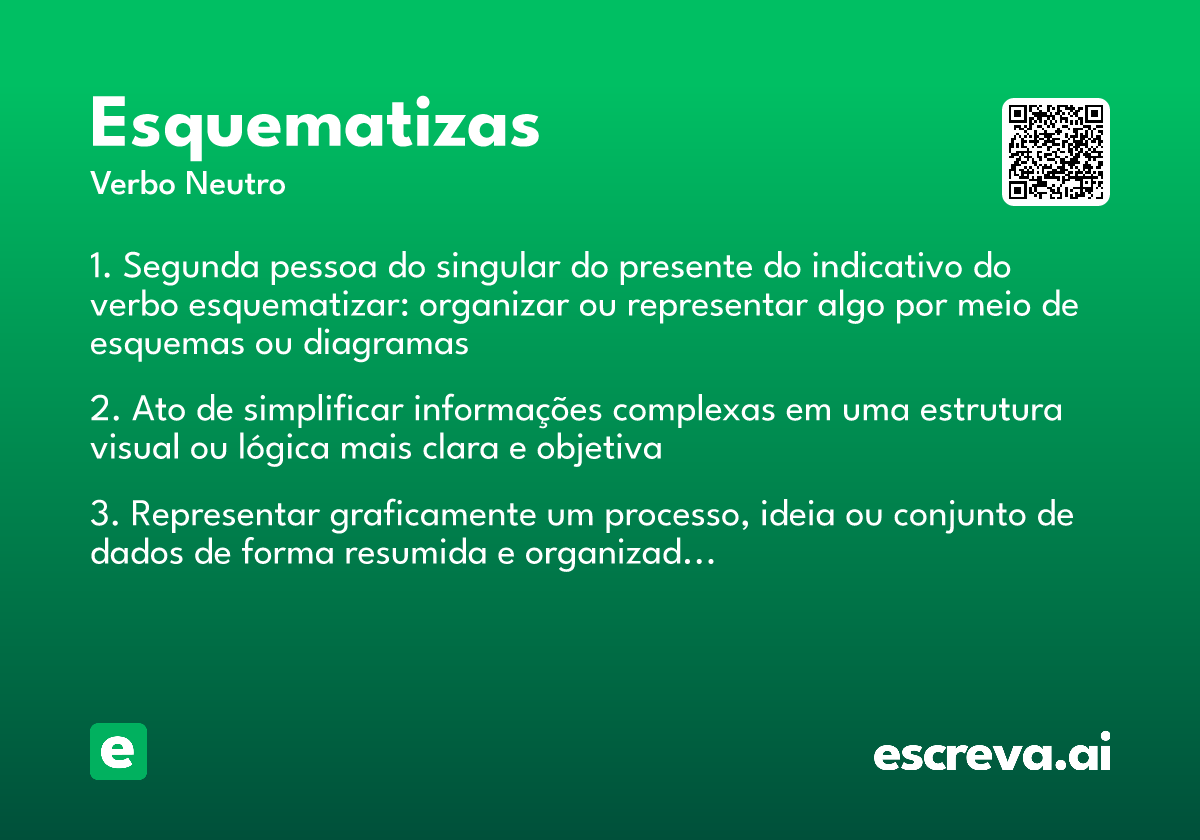 Esquematizas
Verbo Neutro

1. Segunda pessoa do singular do presente do indicativo do verbo esquematizar: organizar ou representar algo por meio de esquemas ou diagramas

2. Ato de simplificar informações complexas em uma estrutura visual ou lógica mais clara e objetiva

3. Representar graficamente um processo, ideia ou conjunto de dados de forma resumida e organizad...

e

escreva.ai